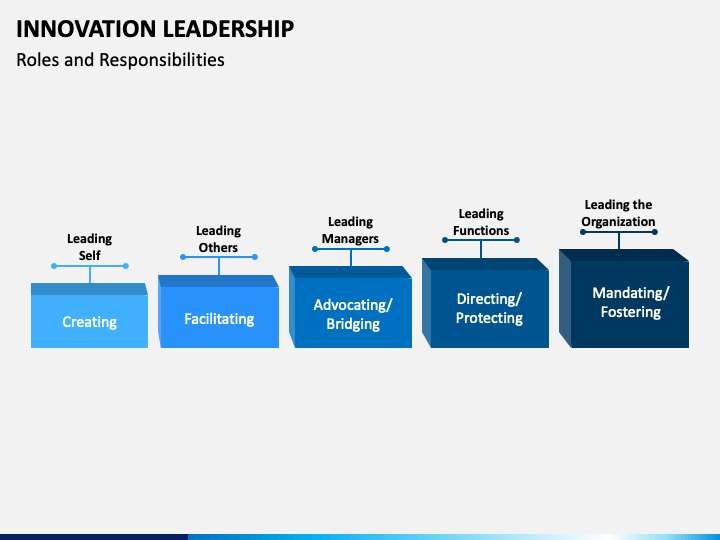 INNOVATION LEADERSHIP

Roles and Responsibilities

Leading Self

Creating

Leading Others

Facilitating

Leading Managers

Advocating/ Bridging

Leading Functions

Directing/ Protecting

Leading the Organization

Mandating/ Fostering